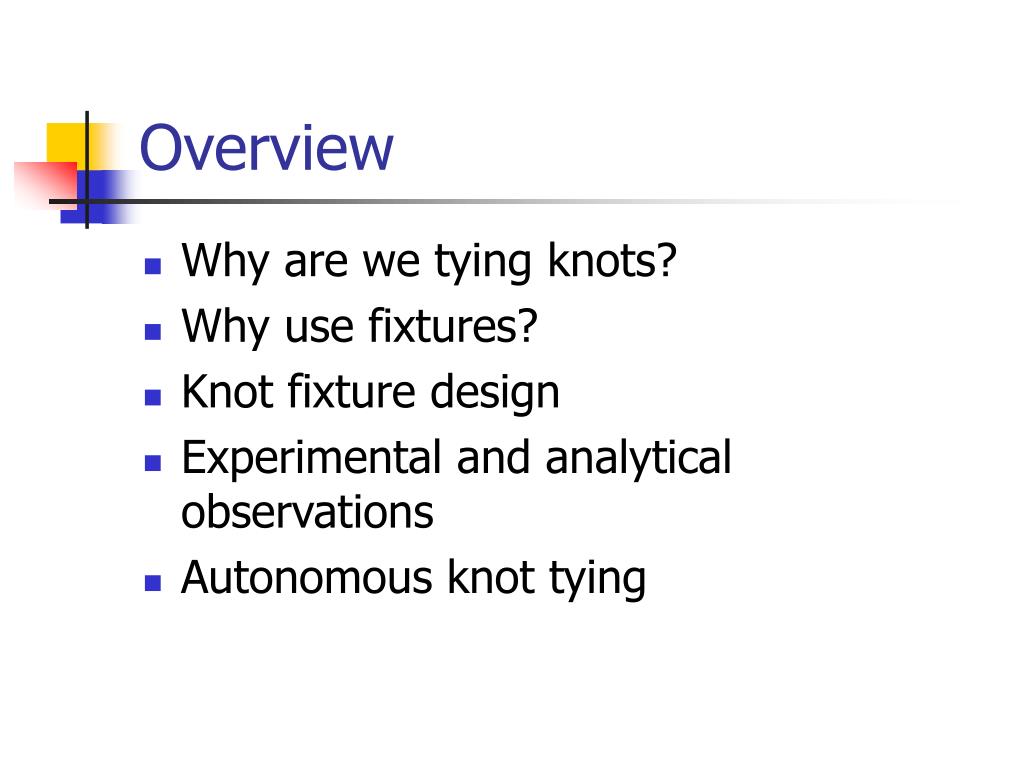 Overview

- Why are we tying knots?
- Why use fixtures?
- Knot fixture design
- Experimental and analytical observations
- Autonomous knot tying